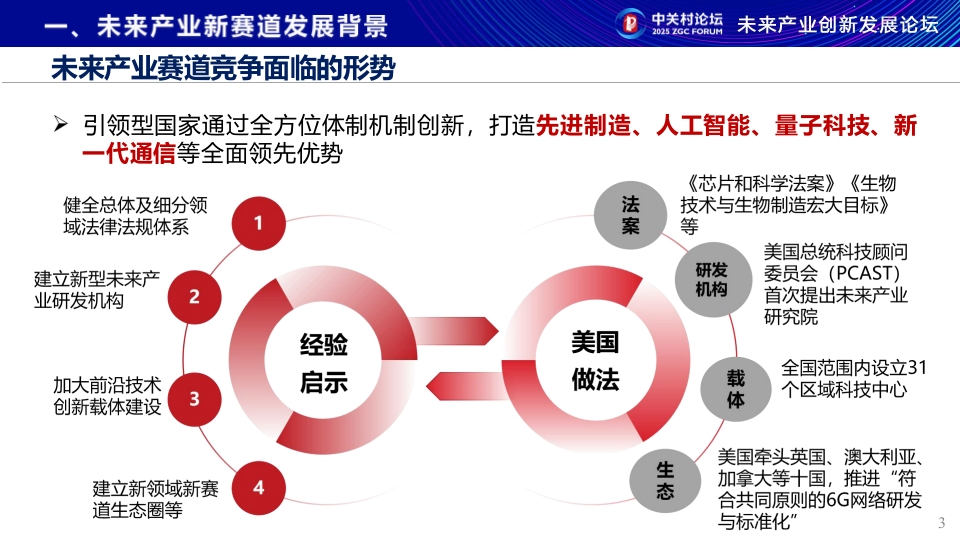 一、未来产业新赛道发展背景

中关村论坛 2025 ZGC FORUM 未来产业创新发展论坛

未来产业赛道竞争面临的形势

➢ 引领型国家通过全方位体制机制创新，打造先进制造、人工智能、量子科技、新一代通信等全面领先优势

健全总体及细分领域法律法规体系

1

建立新型未来产业研发机构

2

加大前沿技术创新载体建设

3

建立新领域新赛道生态圈等

4

经验启示

美国做法

法案

《芯片和科学法案》《生物技术与生物制造宏大目标》等

研发机构

美国总统科技顾问委员会（PCAST）首次提出未来产业研究院

载体

全国范围内设立31个区域科技中心

生态

美国牵头英国、澳大利亚、加拿大等十国，推进“符合共同原则的6G网络研发与标准化”

3